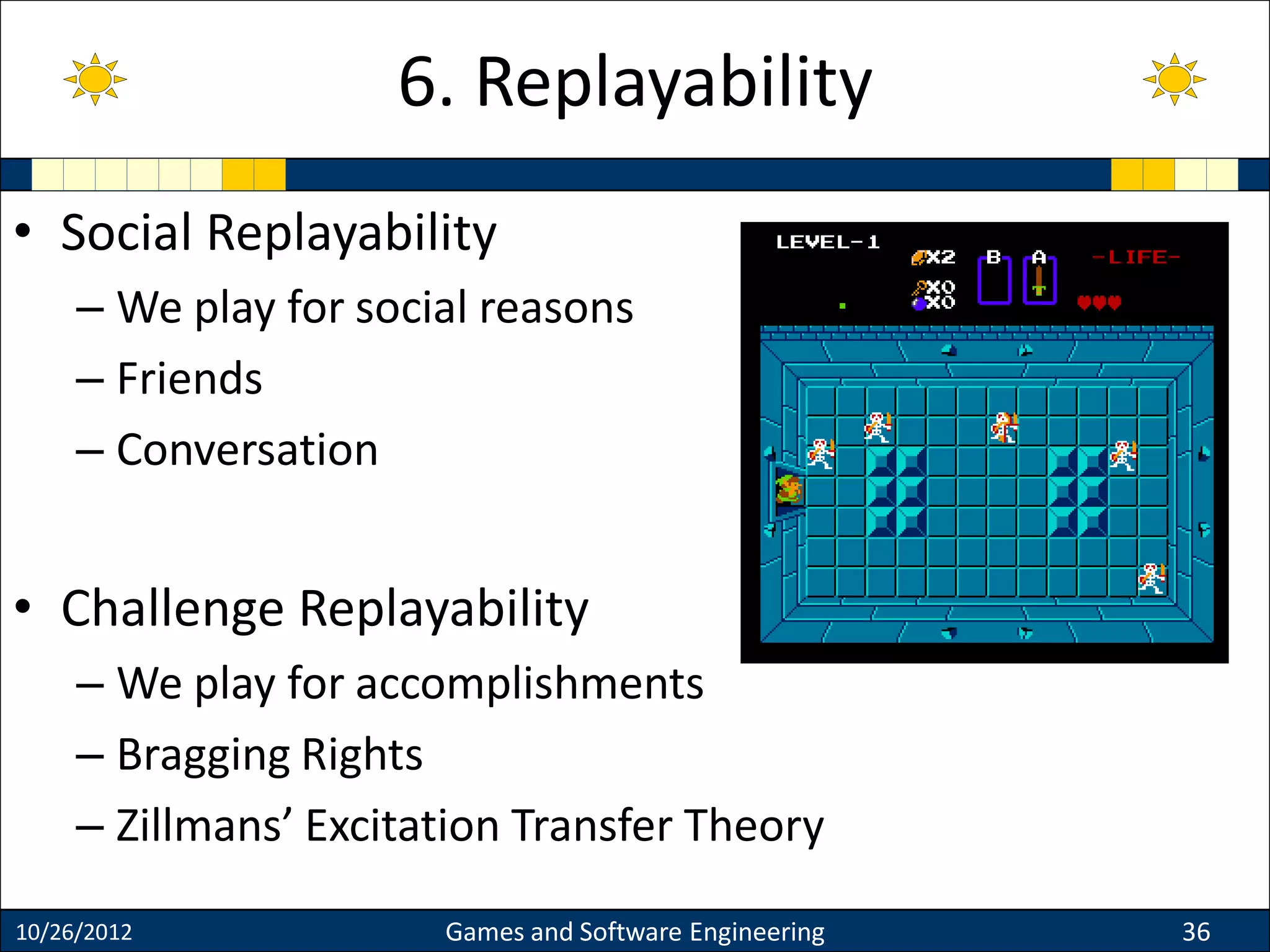 6. Replayability

• Social Replayability
– We play for social reasons
– Friends
– Conversation

• Challenge Replayability
– We play for accomplishments
– Bragging Rights
– Zillmans' Excitation Transfer Theory

LEVEL-1
X2
X0
X0
B
A
-LIFE-

10/26/2012
Games and Software Engineering
36